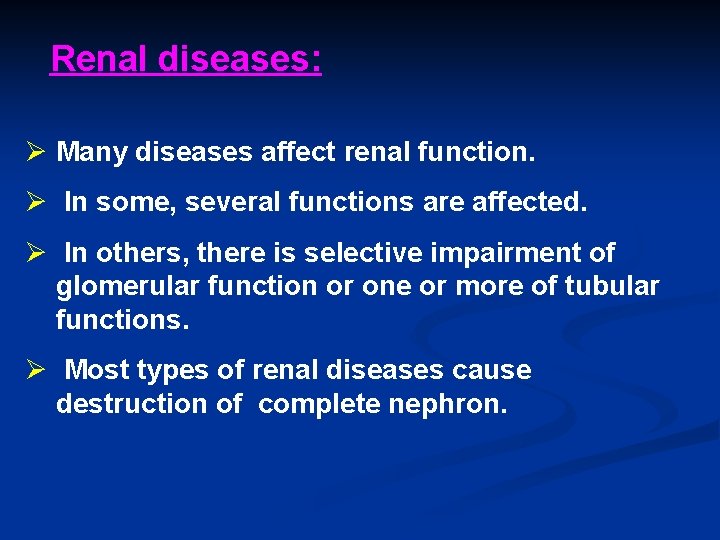 Renal diseases:

➢ Many diseases affect renal function.

➢ In some, several functions are affected.

➢ In others, there is selective impairment of glomerular function or one or more of tubular functions.

➢ Most types of renal diseases cause destruction of complete nephron.